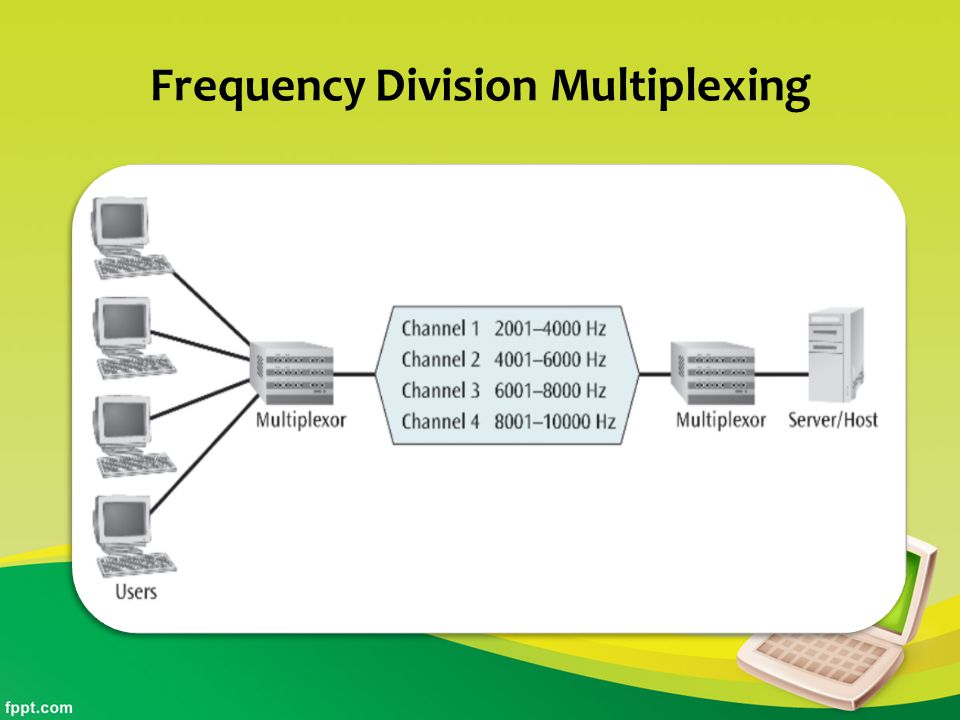 Frequency Division Multiplexing

Multiplexor

Channel 1 2001–4000 Hz
Channel 2 4001–6000 Hz
Channel 3 6001–8000 Hz
Channel 4 8001–10000 Hz

Multiplexor

Server/Host

Users

fppt.com